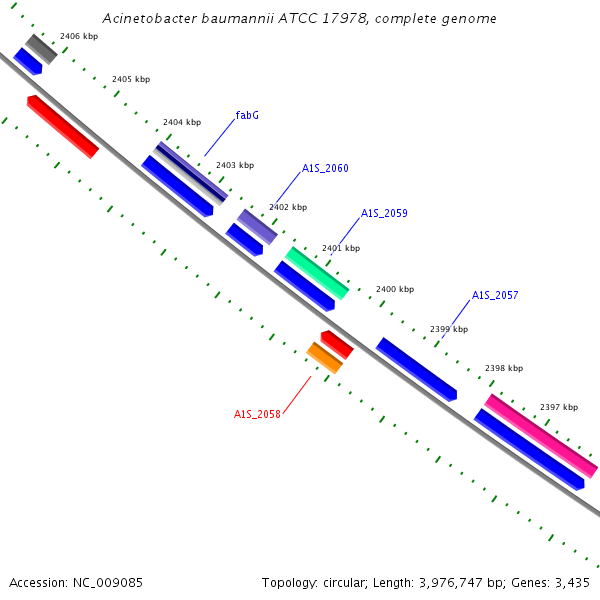 Acinetobacter baumannii ATCC 17978, complete genome

2406 kbp

2405 kbp

2404 kbp

fabG

2403 kbp

A1S_2060

2402 kbp

A1S_2059

2401 kbp

2400 kbp

A1S_2057

2399 kbp

2398 kbp

2397 kbp

A1S_2058

Accession: NC_009085

Topology: circular; Length: 3,976,747 bp; Genes: 3,435